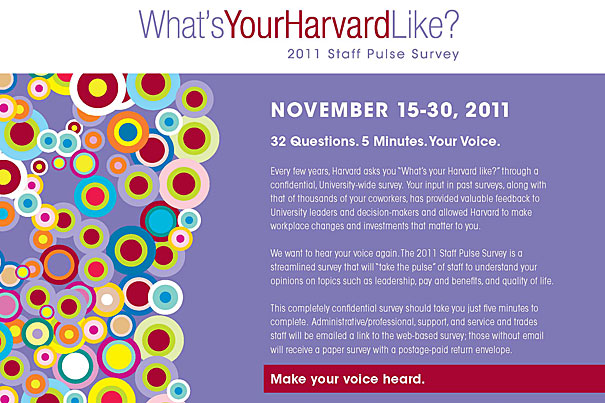 What'sYourHarvardLike?
2011 Staff Pulse Survey

NOVEMBER 15-30, 2011

32 Questions. 5 Minutes. Your Voice.

Every few years, Harvard asks you "What's your Harvard like?" through a confidential, University-wide survey. Your input in past surveys, along with that of thousands of your coworkers, has provided valuable feedback to University leaders and decision-makers and allowed Harvard to make workplace changes and investments that matter to you.

We want to hear your voice again. The 2011 Staff Pulse Survey is a streamlined survey that will "take the pulse" of staff to understand your opinions on topics such as leadership, pay and benefits, and quality of life.

This completely confidential survey should take you just five minutes to complete. Administrative/professional, support, and service and trades staff will be emailed a link to the web-based survey; those without email will receive a paper survey with a postage-paid return envelope.

Make your voice heard.